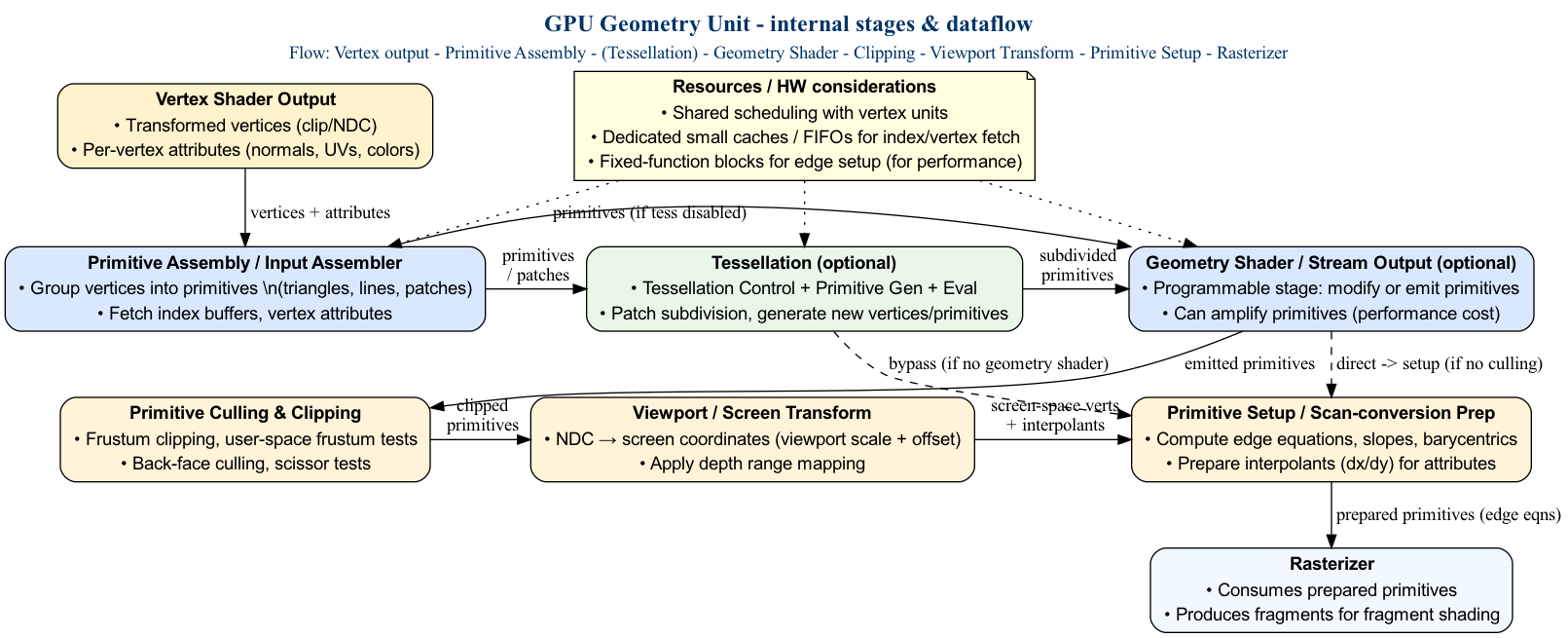 GPU Geometry Unit - internal stages & dataflow

Flow: Vertex output - Primitive Assembly - (Tessellation) - Geometry Shader - Clipping - Viewport Transform - Primitive Setup - Rasterizer

Vertex Shader Output
• Transformed vertices (clip/NDC)
• Per-vertex attributes (normals, UVs, colors)

Resources / HW considerations
• Shared scheduling with vertex units
• Dedicated small caches / FIFOs for index/vertex fetch
• Fixed-function blocks for edge setup (for performance)

vertices + attributes

primitives (if tess disabled)

Primitive Assembly / Input Assembler
• Group vertices into primitives \n(triangles, lines, patches)
• Fetch index buffers, vertex attributes

primitives / patches

Tessellation (optional)
• Tessellation Control + Primitive Gen + Eval
• Patch subdivision, generate new vertices/primitives

subdivided primitives

Geometry Shader / Stream Output (optional)
• Programmable stage: modify or emit primitives
• Can amplify primitives (performance cost)

bypass (if no geometry shader)

emitted primitives

direct -> setup (if no culling)

Primitive Culling & Clipping
• Frustum clipping, user-space frustum tests
• Back-face culling, scissor tests

clipped primitives

Viewport / Screen Transform
• NDC → screen coordinates (viewport scale + offset)
• Apply depth range mapping

screen-space verts + interpolants

Primitive Setup / Scan-conversion Prep
• Compute edge equations, slopes, barycentrics
• Prepare interpolants (dx/dy) for attributes

prepared primitives (edge eqns)

Rasterizer
• Consumes prepared primitives
• Produces fragments for fragment shading